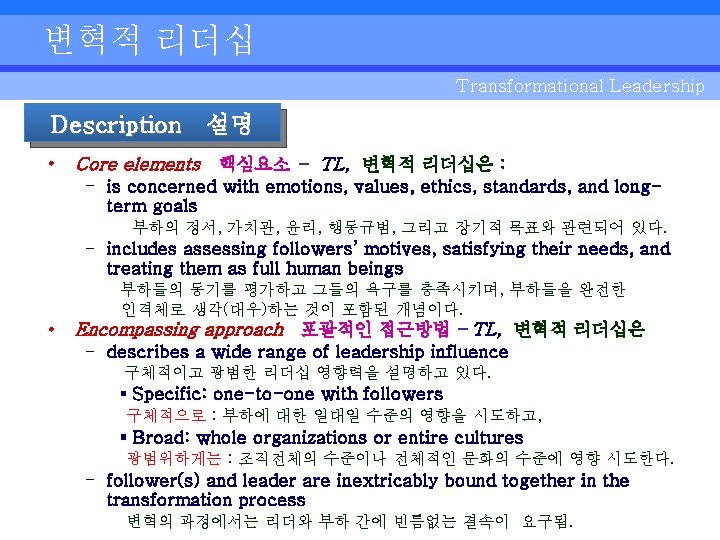 변혁적 리더십

Transformational Leadership

Description 설명

• Core elements 핵심요소 – TL, 변혁적 리더십은 :
– is concerned with emotions, values, ethics, standards, and long-term goals
부하의 정서, 가치관, 윤리, 행동규범, 그리고 장기적 목표와 관련되어 있다.
– includes assessing followers' motives, satisfying their needs, and treating them as full human beings
부하들의 동기를 평가하고 그들의 욕구를 충족시키며, 부하들을 완전한 인격체로 생각(대우)하는 것이 포함된 개념이다.
• Encompassing approach 포괄적인 접근방법 – TL, 변혁적 리더십은
– describes a wide range of leadership influence
구체적이고 광범한 리더십 영향력을 설명하고 있다.
▪ Specific: one-to-one with followers
구체적으로 : 부하에 대한 일대일 수준의 영향을 시도하고,
▪ Broad: whole organizations or entire cultures
광범위하게는 : 조직전체의 수준이나 전체적인 문화의 수준에 영향 시도한다.
– follower(s) and leader are inextricably bound together in the transformation process
변혁의 과정에서는 리더와 부하 간에 빈틈없는 결속이 요구됨.